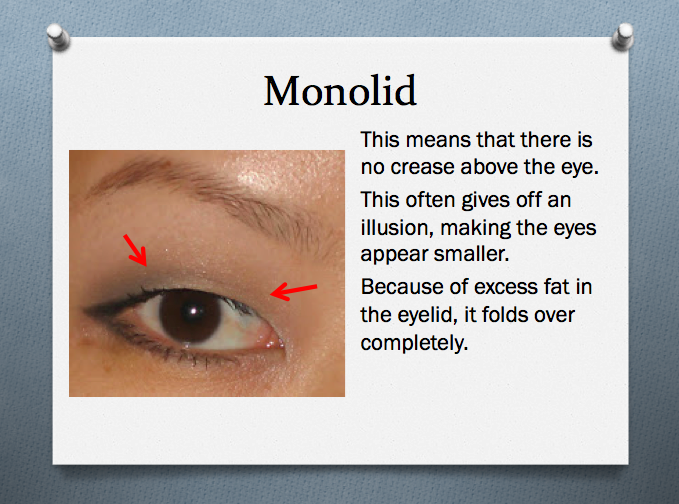 Monolid

This means that there is no crease above the eye.

This often gives off an illusion, making the eyes appear smaller.

Because of excess fat in the eyelid, it folds over completely.